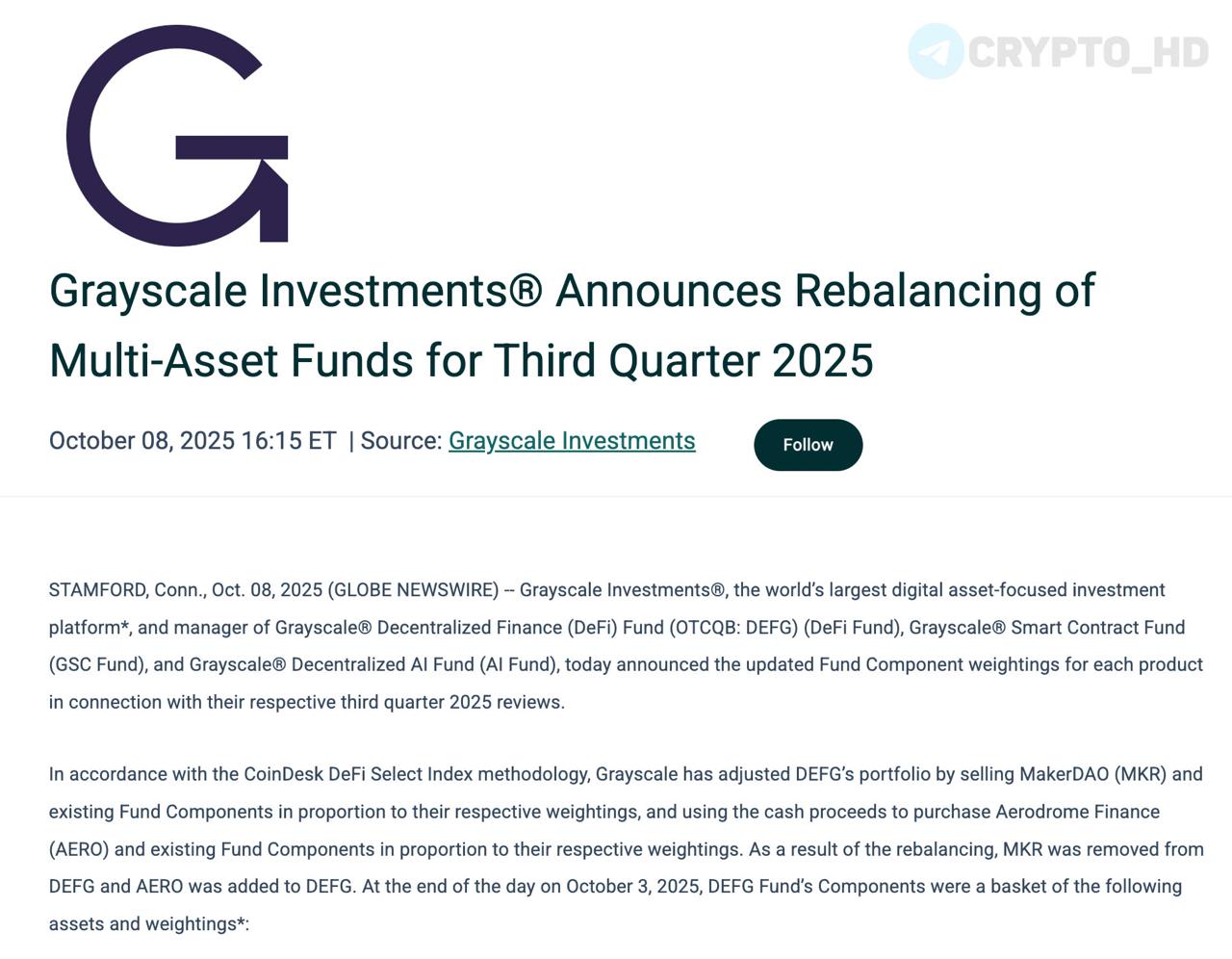 CRYPTO_HD

Grayscale Investments® Announces Rebalancing of Multi-Asset Funds for Third Quarter 2025

October 08, 2025 16:15 ET | Source: Grayscale Investments

Follow

STAMFORD, Conn., Oct. 08, 2025 (GLOBE NEWSWIRE) -- Grayscale Investments®, the world's largest digital asset-focused investment platform*, and manager of Grayscale® Decentralized Finance (DeFi) Fund (OTCQB: DEFG) (DeFi Fund), Grayscale® Smart Contract Fund (GSC Fund), and Grayscale® Decentralized AI Fund (AI Fund), today announced the updated Fund Component weightings for each product in connection with their respective third quarter 2025 reviews.

In accordance with the CoinDesk DeFi Select Index methodology, Grayscale has adjusted DEFG's portfolio by selling MakerDAO (MKR) and existing Fund Components in proportion to their respective weightings, and using the cash proceeds to purchase Aerodrome Finance (AERO) and existing Fund Components in proportion to their respective weightings. As a result of the rebalancing, MKR was removed from DEFG and AERO was added to DEFG. At the end of the day on October 3, 2025, DEFG Fund's Components were a basket of the following assets and weightings*: